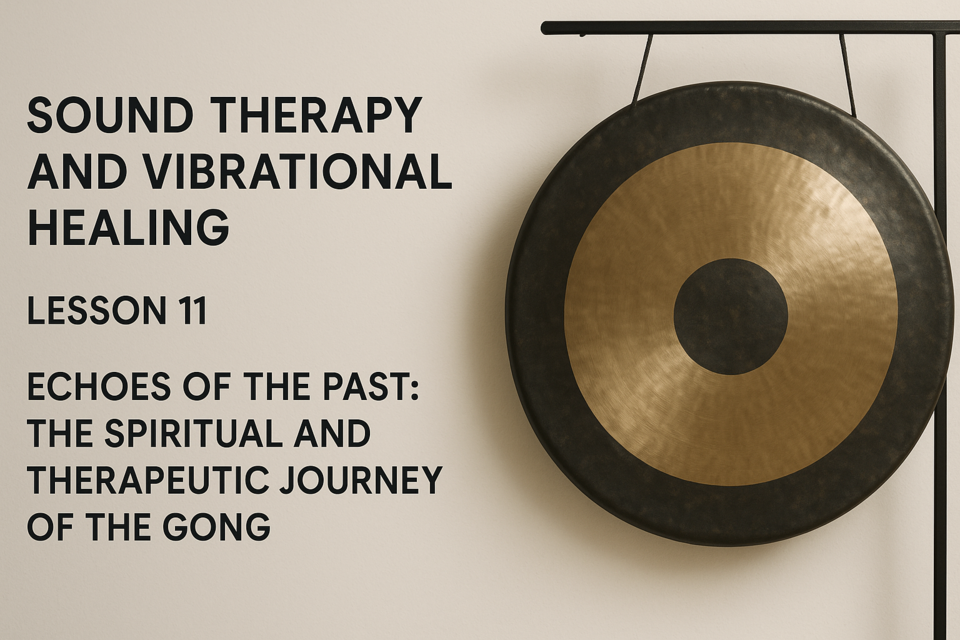 SOUND THERAPY AND VIBRATIONAL HEALING

LESSON 11

ECHOES OF THE PAST: THE SPIRITUAL AND THERAPEUTIC JOURNEY OF THE GONG